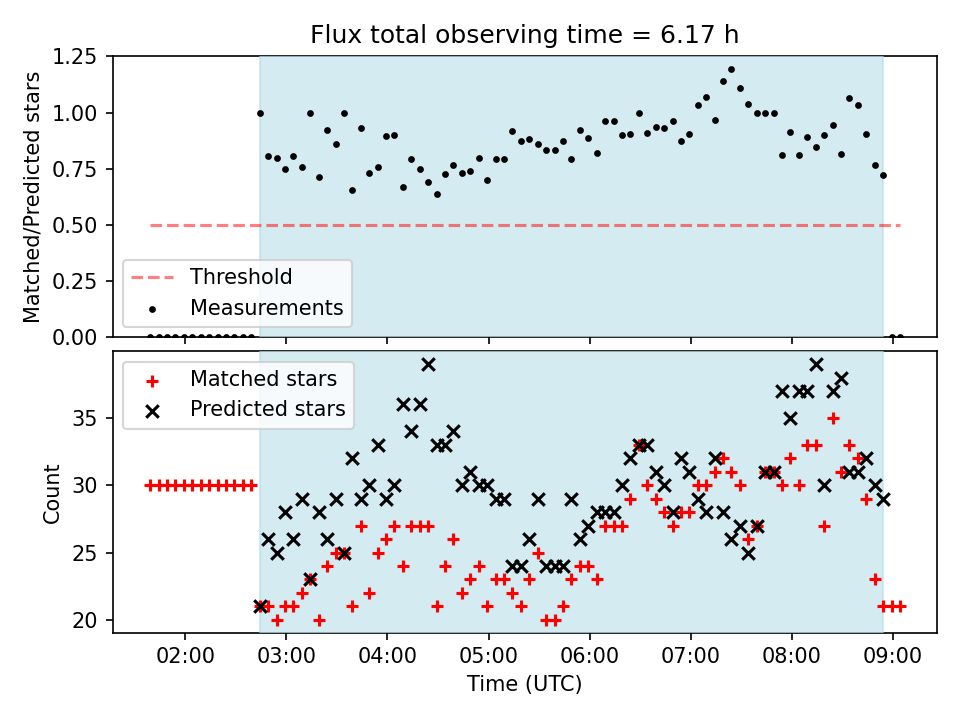 Flux total observing time = 6.17 h

Matched/Predicted stars

1.25
1.00
0.75
0.50
0.25
0.00

Threshold
Measurements

Matched stars
Predicted stars

Count

35
30
25
20

02:00
03:00
04:00
05:00
06:00
07:00
08:00
09:00

Time (UTC)